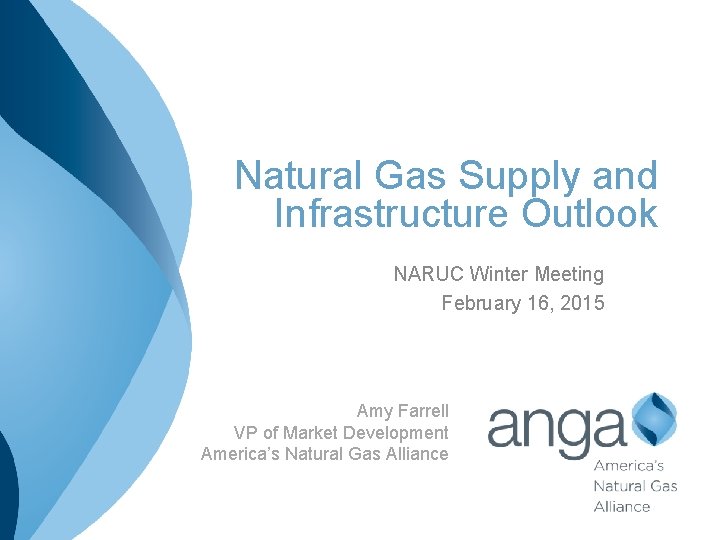 Natural Gas Supply and Infrastructure Outlook

NARUC Winter Meeting
February 16, 2015

Amy Farrell
VP of Market Development
America's Natural Gas Alliance

anga
America's
Natural Gas
Alliance